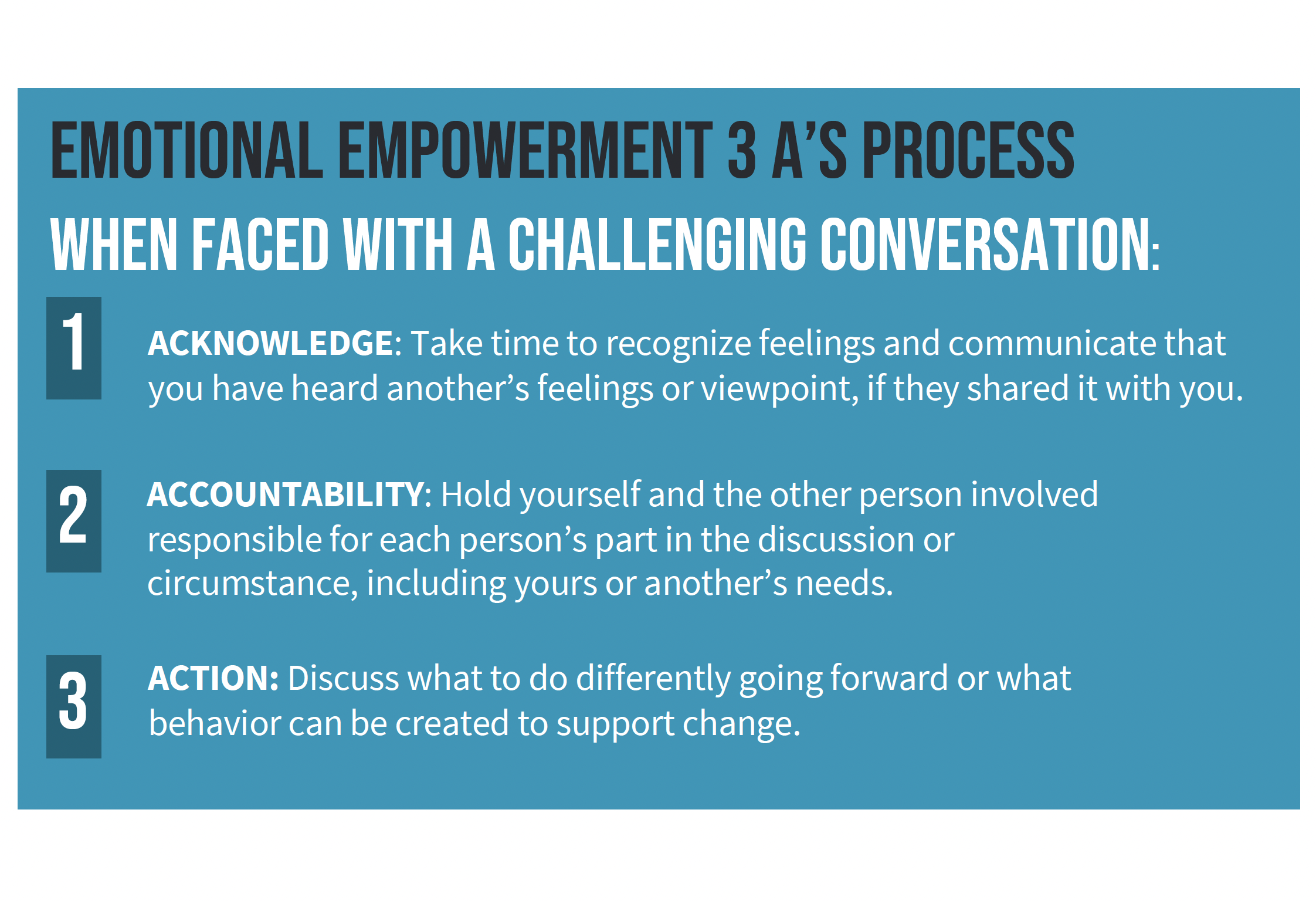 EMOTIONAL EMPOWERMENT 3 A'S PROCESS

WHEN FACED WITH A CHALLENGING CONVERSATION:

1

ACKNOWLEDGE: Take time to recognize feelings and communicate that you have heard another's feelings or viewpoint, if they shared it with you.

2

ACCOUNTABILITY: Hold yourself and the other person involved responsible for each person's part in the discussion or circumstance, including yours or another's needs.

3

ACTION: Discuss what to do differently going forward or what behavior can be created to support change.